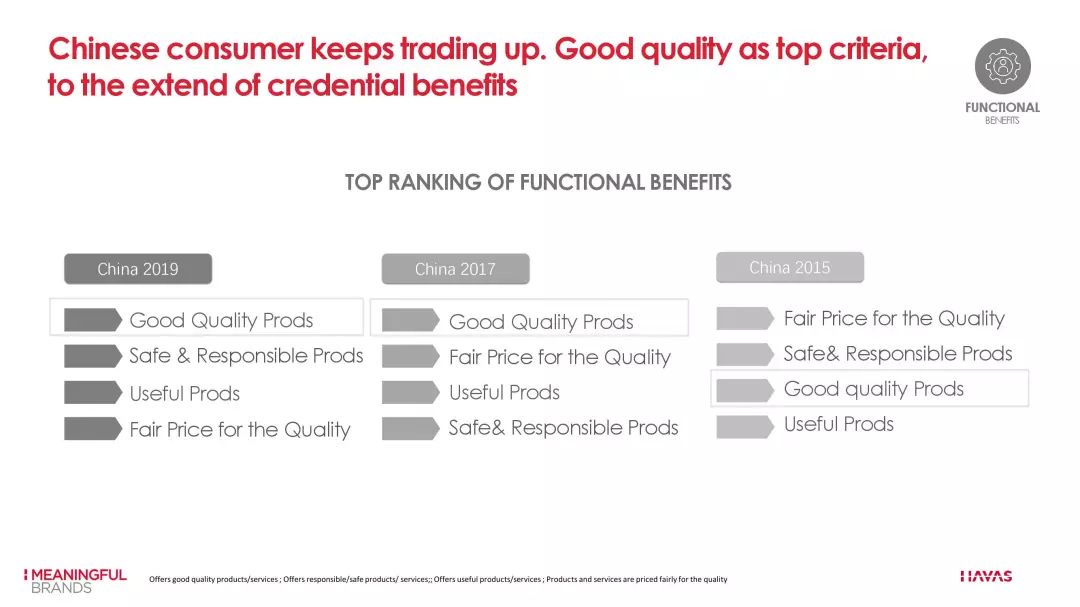 Chinese consumer keeps trading up. Good quality as top criteria, to the extend of credential benefits

FUNCTIONAL BENEFITS

TOP RANKING OF FUNCTIONAL BENEFITS

China 2019

Good Quality Prods
Safe & Responsible Prods
Useful Prods
Fair Price for the Quality

China 2017

Good Quality Prods
Fair Price for the Quality
Useful Prods
Safe& Responsible Prods

China 2015

Fair Price for the Quality
Safe& Responsible Prods
Good quality Prods
Useful Prods

MEANINGFUL BRANDS

Offers good quality products/services ; Offers responsible/safe products/ services;; Offers useful products/services ; Products and services are priced fairly for the quality

HAVAS